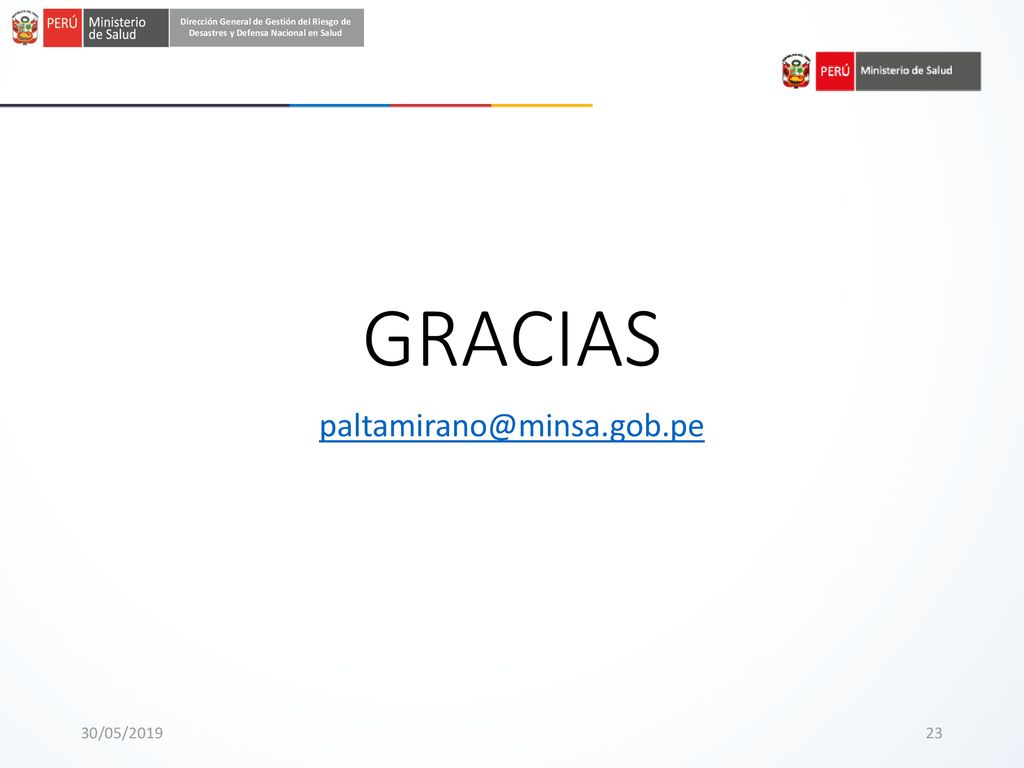 PERÚ Ministerio de Salud

Dirección General de Gestión del Riesgo de Desastres y Defensa Nacional en Salud

PERÚ Ministerio de Salud

GRACIAS

paltamirano@minsa.gob.pe

30/05/2019

23